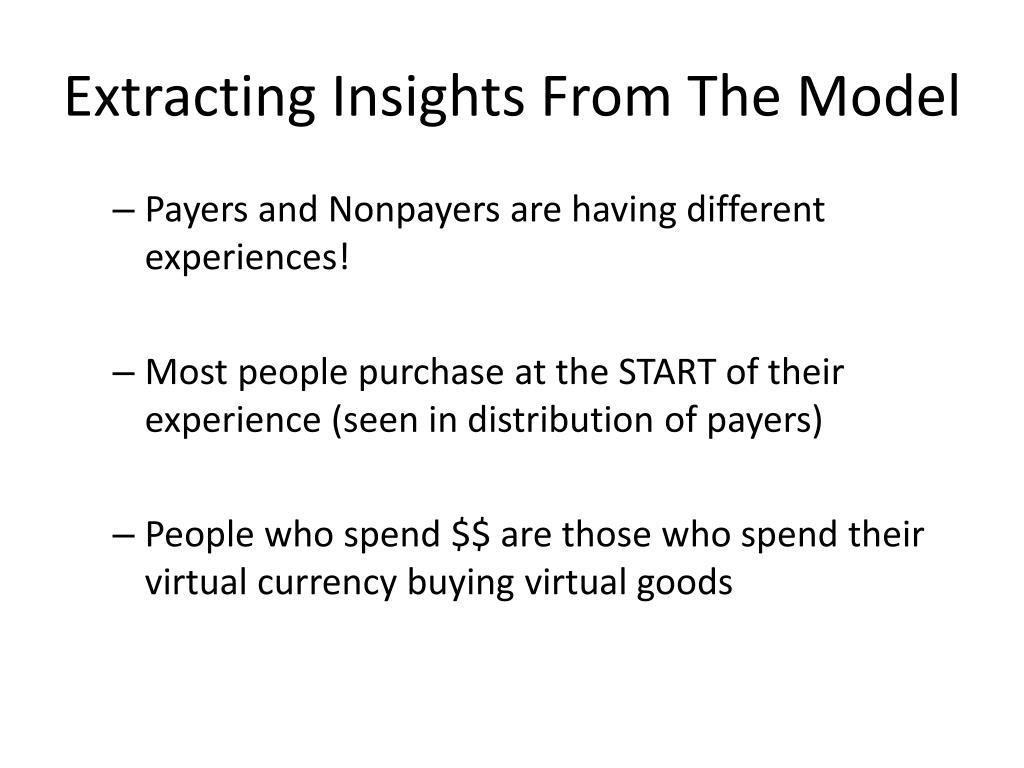 Extracting Insights From The Model

– Payers and Nonpayers are having different experiences!

– Most people purchase at the START of their experience (seen in distribution of payers)

– People who spend \$\$ are those who spend their virtual currency buying virtual goods